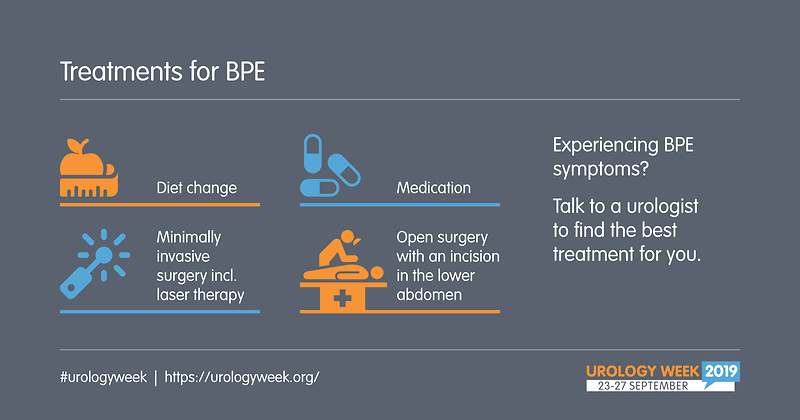 Treatments for BPE

Diet change

Medication

Minimally invasive surgery incl. laser therapy

Open surgery with an incision in the lower abdomen

Experiencing BPE symptoms?

Talk to a urologist to find the best treatment for you.

#urologyweek | https://urologyweek.org/

UROLOGY WEEK 2019
23-27 SEPTEMBER